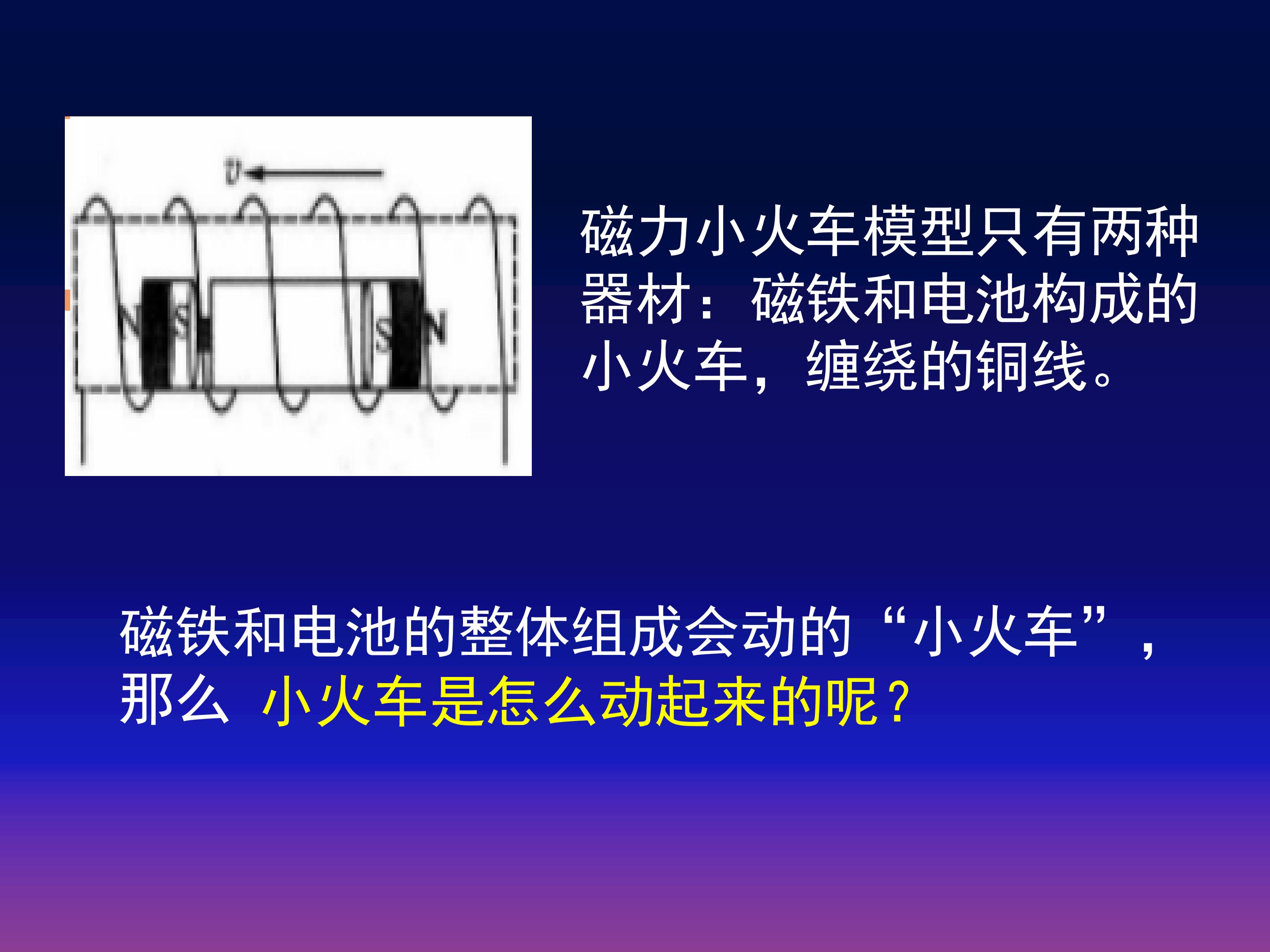 $v$

N S S N

磁力小火车模型只有两种器材：磁铁和电池构成的小火车，缠绕的铜线。

磁铁和电池的整体组成会动的“小火车”，那么 小火车是怎么动起来的呢？